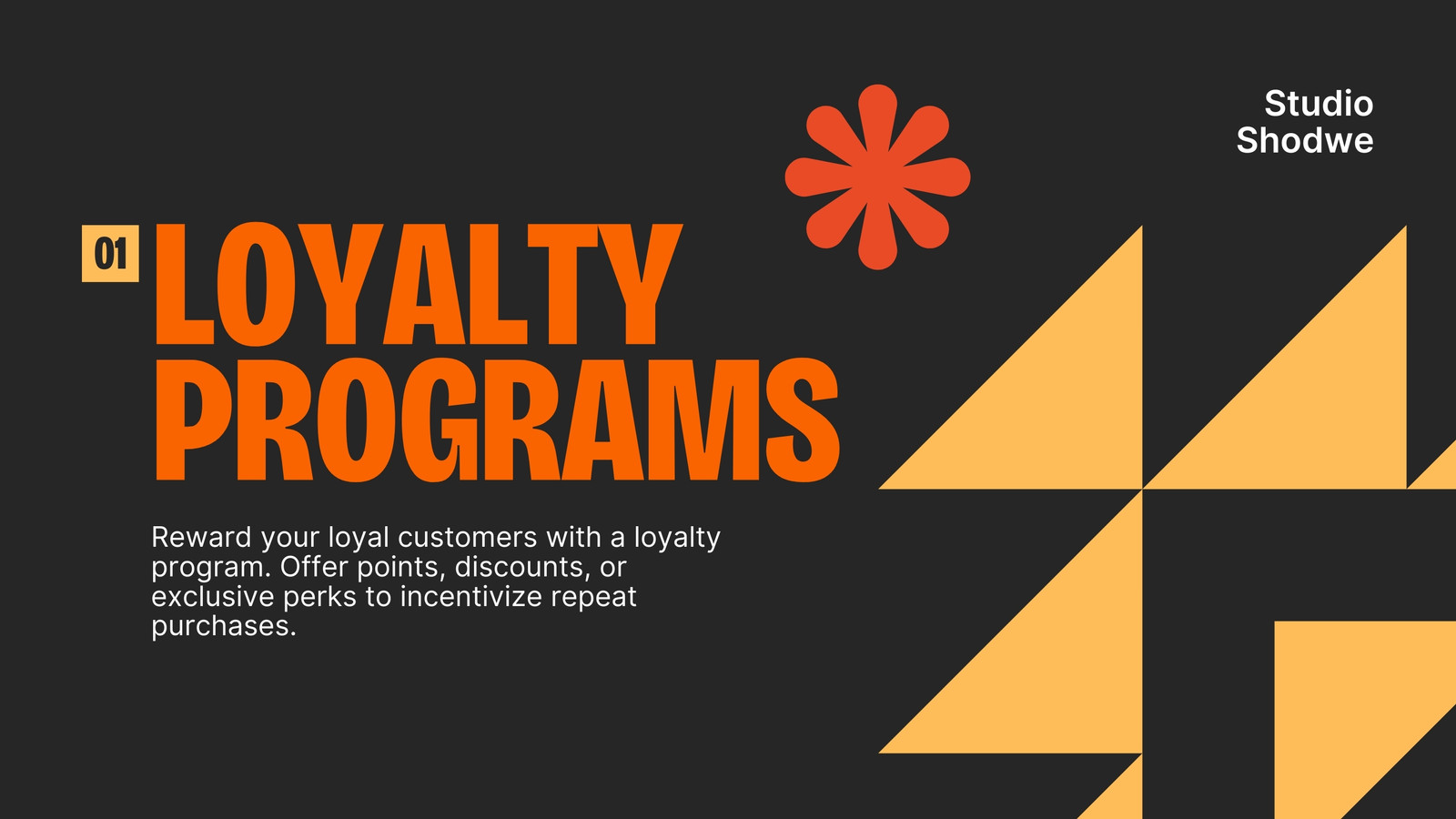 Studio Shodwe

01 LOYALTY PROGRAMS

Reward your loyal customers with a loyalty program. Offer points, discounts, or exclusive perks to incentivize repeat purchases.